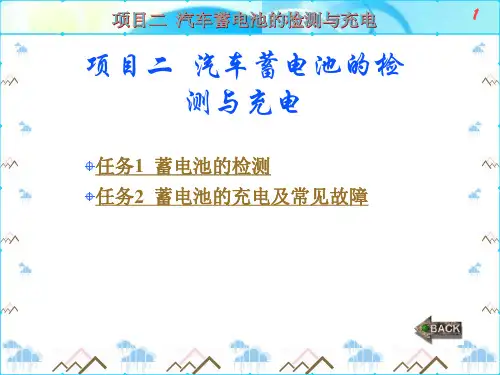 项目二 汽车蓄电池的检测与充电

1

项目二 汽车蓄电池的检测与充电

任务1 蓄电池的检测

任务2 蓄电池的充电及常见故障

BACK